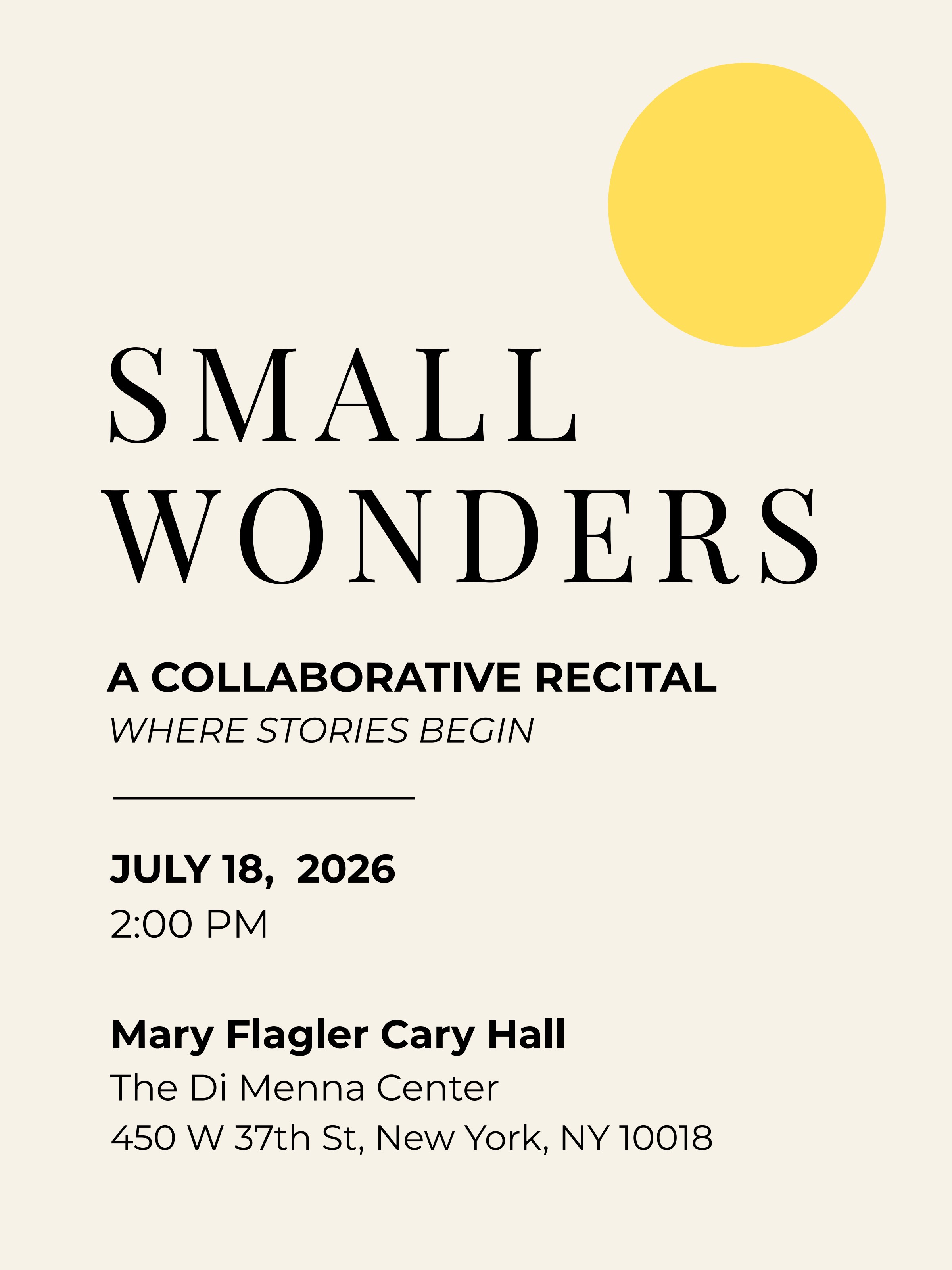 SMALL WONDERS

A COLLABORATIVE RECITAL
WHERE STORIES BEGIN

JULY 18, 2026
2:00 PM

Mary Flagler Cary Hall
The Di Menna Center
450 W 37th St, New York, NY 10018